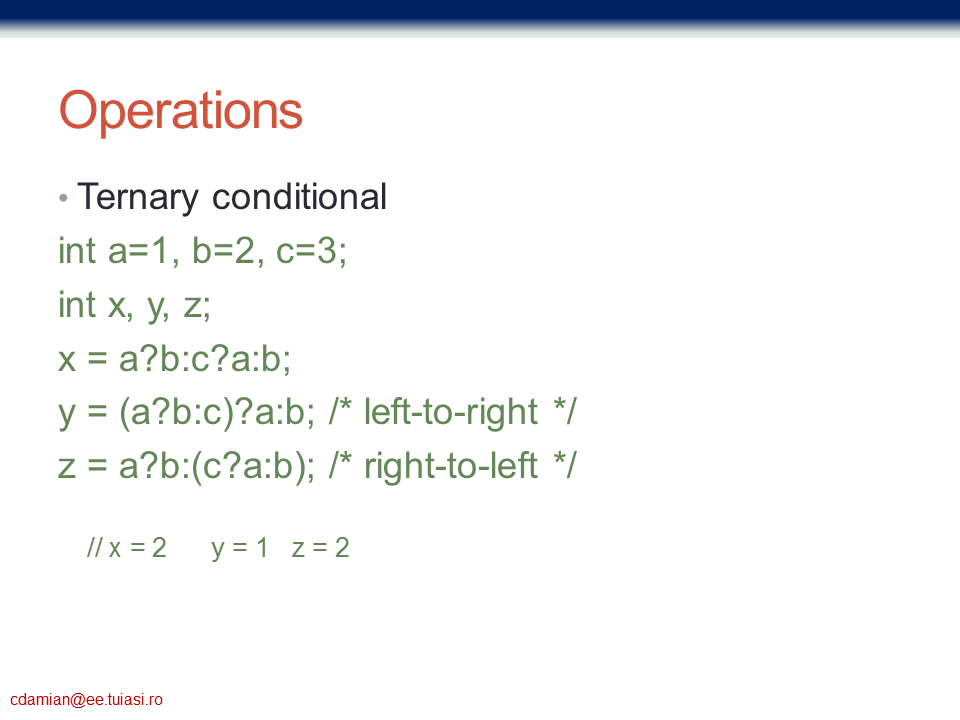 Operations

• Ternary conditional

int a=1, b=2, c=3;

int x, y, z;

x = a?b:c?a:b;

y = (a?b:c)?a:b; /* left-to-right */

z = a?b:(c?a:b); /* right-to-left */

// x = 2 y = 1 z = 2

cdamian@ee.tuiasi.ro